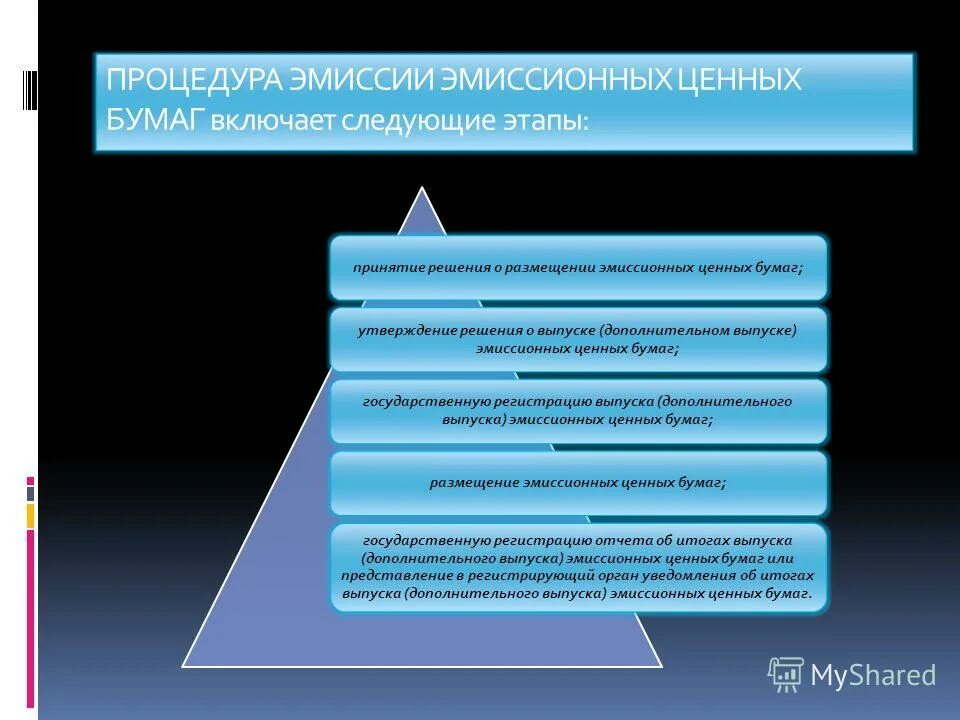 ПРОЦЕДУРА ЭМИССИИ ЭМИССИОННЫХ ЦЕННЫХ БУМАГ включает следующие этапы:

принятие решения о размещении эмиссионных ценных бумаг;

утверждение решения о выпуске (дополнительном выпуске) эмиссионных ценных бумаг;

государственную регистрацию выпуска (дополнительного выпуска) эмиссионных ценных бумаг;

размещение эмиссионных ценных бумаг;

государственную регистрацию отчета об итогах выпуска (дополнительного выпуска) эмиссионных ценных бумаг или представление в регистрирующий орган уведомления об итогах выпуска (дополнительного выпуска) эмиссионных ценных бумаг.

MyShared